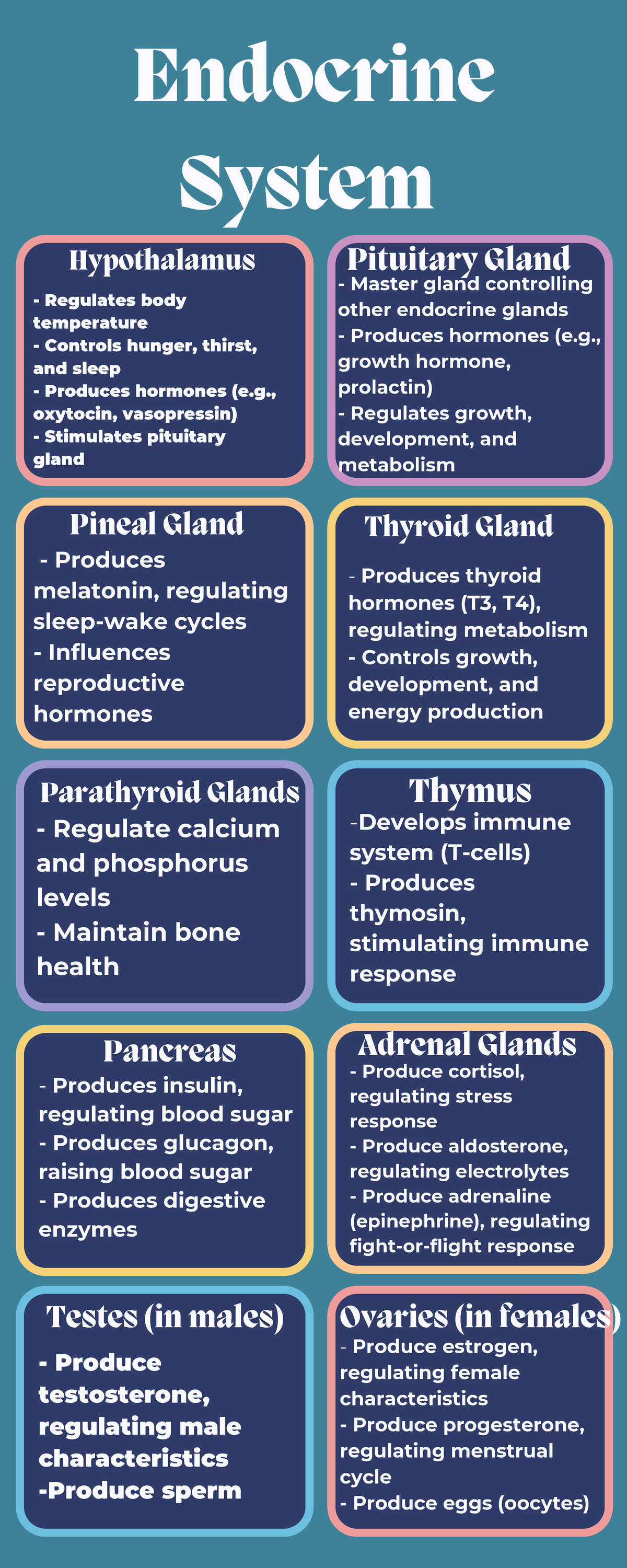 Endocrine System

Hypothalamus
- Regulates body temperature
- Controls hunger, thirst, and sleep
- Produces hormones (e.g., oxytocin, vasopressin)
- Stimulates pituitary gland

Pituitary Gland
- Master gland controlling other endocrine glands
- Produces hormones (e.g., growth hormone, prolactin)
- Regulates growth, development, and metabolism

Pineal Gland
- Produces melatonin, regulating sleep-wake cycles
- Influences reproductive hormones

Thyroid Gland
- Produces thyroid hormones (T3, T4), regulating metabolism
- Controls growth, development, and energy production

Parathyroid Glands
- Regulate calcium and phosphorus levels
- Maintain bone health

Thymus
-Develops immune system (T-cells)
- Produces thymosin, stimulating immune response

Pancreas
- Produces insulin, regulating blood sugar
- Produces glucagon, raising blood sugar
- Produces digestive enzymes

Adrenal Glands
- Produce cortisol, regulating stress response
- Produce aldosterone, regulating electrolytes
- Produce adrenaline (epinephrine), regulating fight-or-flight response

Testes (in males)
- Produce testosterone, regulating male characteristics
-Produce sperm

Ovaries (in females)
- Produce estrogen, regulating female characteristics
- Produce progesterone, regulating menstrual cycle
- Produce eggs (oocytes)